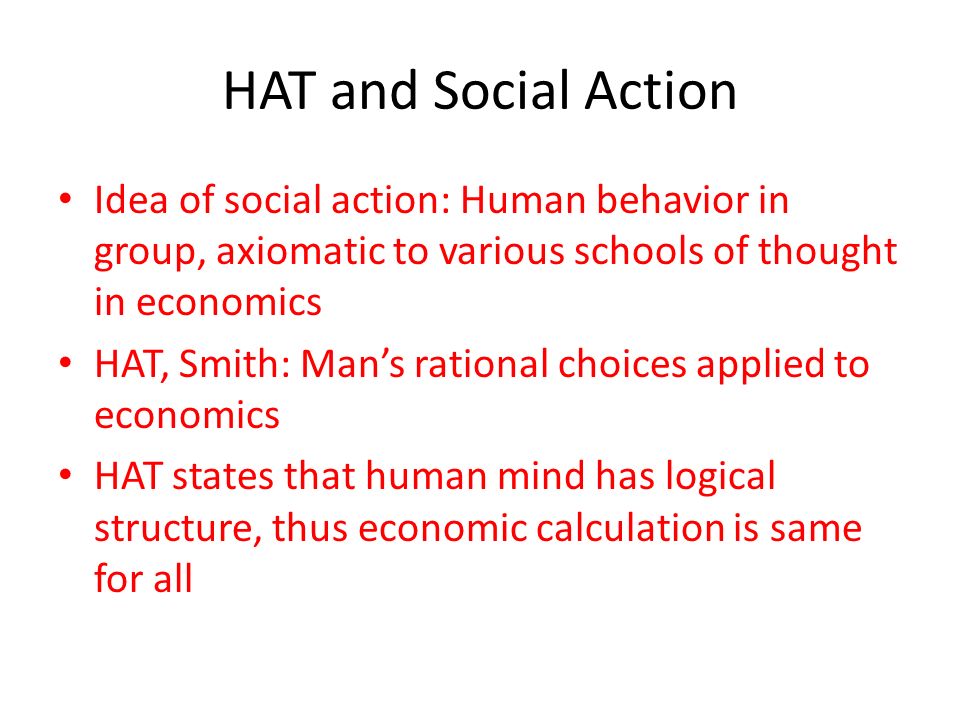 HAT and Social Action

• Idea of social action: Human behavior in group, axiomatic to various schools of thought in economics
• HAT, Smith: Man's rational choices applied to economics
• HAT states that human mind has logical structure, thus economic calculation is same for all